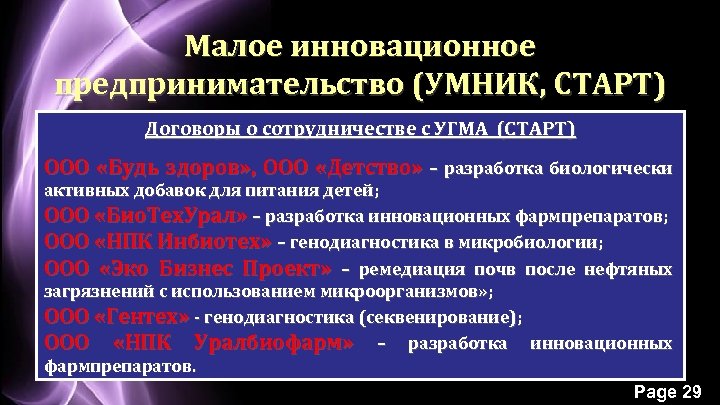 Малое инновационное предпринимательство (УМНИК, СТАРТ)

Договоры о сотрудничестве с УГМА (СТАРТ)

ООО «Будь здоров», ООО «Детство» – разработка биологически активных добавок для питания детей;

ООО «БиоТехУрал» – разработка инновационных фармпрепаратов;

ООО «НПК Инбиотех» – генодиагностика в микробиологии;

ООО «Эко Бизнес Проект» – ремедиация почв после нефтяных загрязнений с использованием микроорганизмов»;

ООО «Гентех» - генодиагностика (секвенирование);

ООО «НПК Уралбиофарм» – разработка инновационных фармпрепаратов.

Page 29